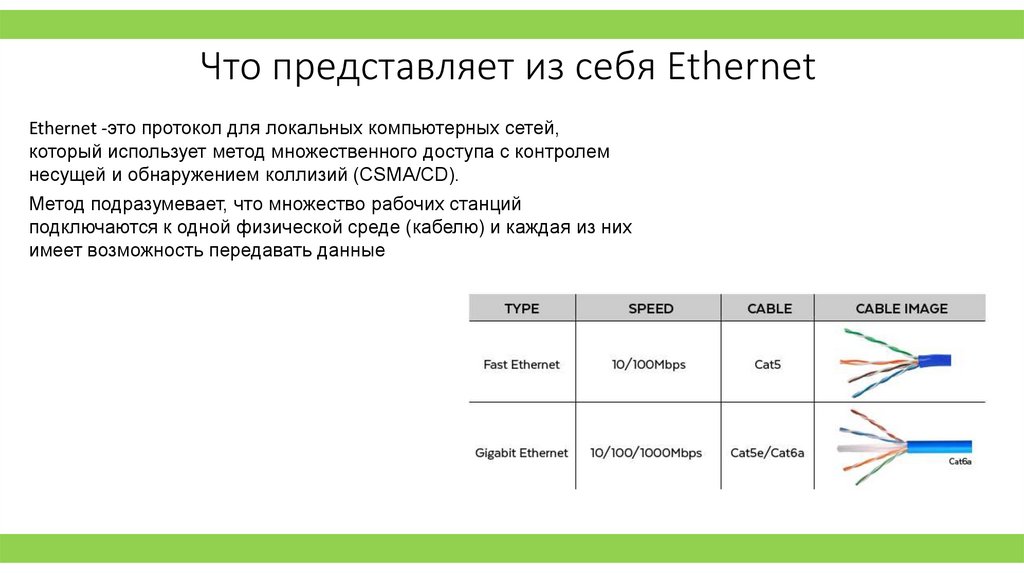 Что представляет из себя Ethernet

Ethernet -это протокол для локальных компьютерных сетей, который использует метод множественного доступа с контролем несущей и обнаружением коллизий (CSMA/CD).

Метод подразумевает, что множество рабочих станций подключаются к одной физической среде (кабелю) и каждая из них имеет возможность передавать данные

| TYPE | SPEED | CABLE | CABLE IMAGE |
|---|---|---|---|
| Fast Ethernet | 10/100Mbps | Cat5 | |
| Gigabit Ethernet | 10/100/1000Mbps | Cat5e/Cat6a | Cat6a |